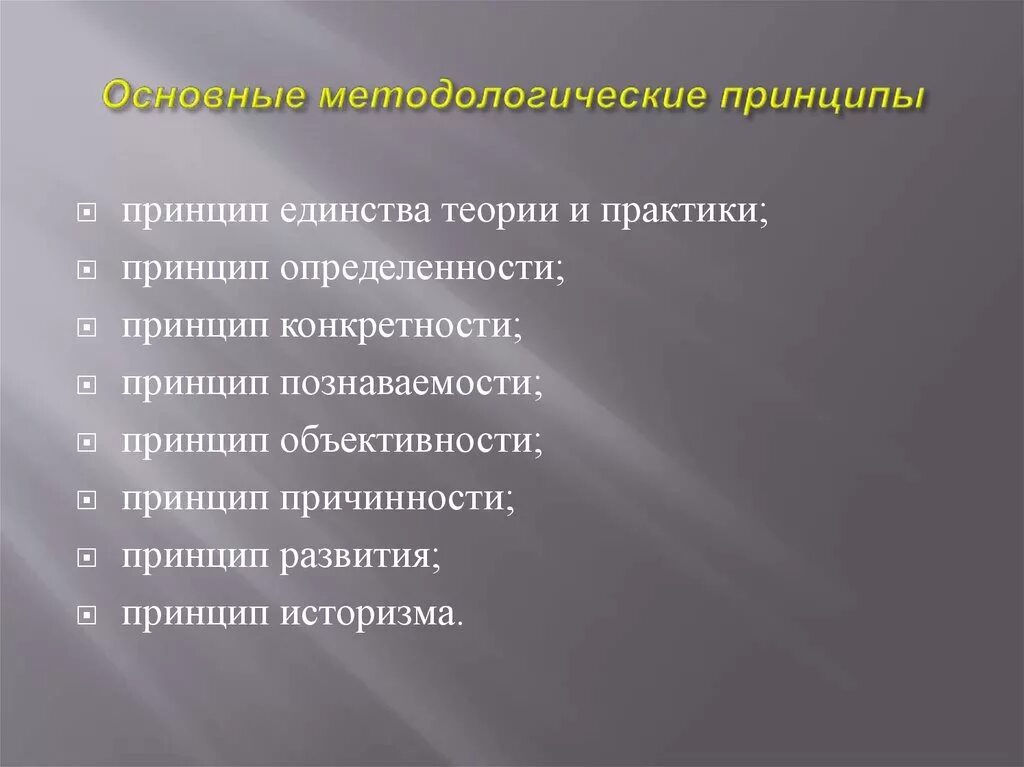 Основные методологические принципы

принцип единства теории и практики;
принцип определенности;
принцип конкретности;
принцип познаваемости;
принцип объективности;
принцип причинности;
принцип развития;
принцип историзма.